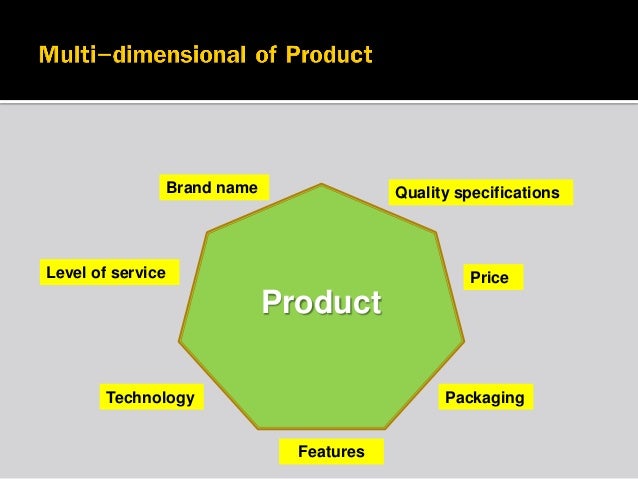 Multi–dimensional of Product

Brand name

Quality specifications

Level of service

Price

Product

Technology

Packaging

Features